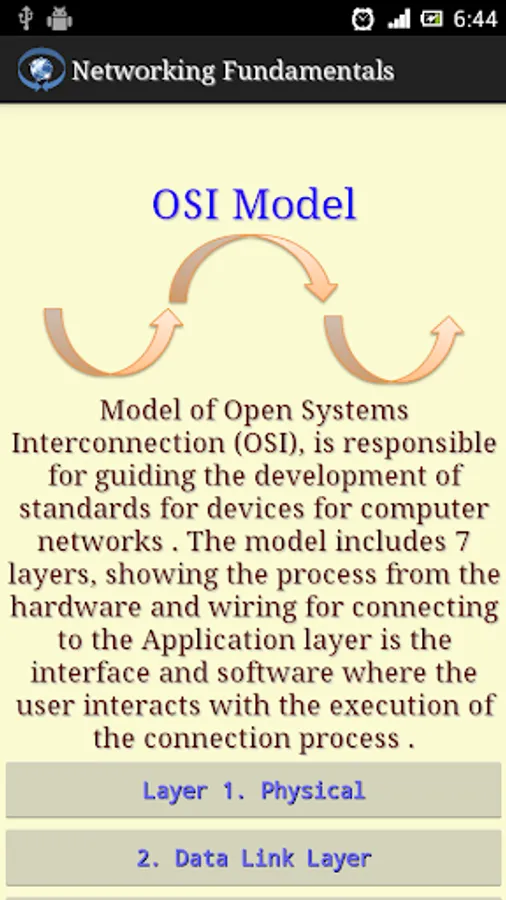 6:44

Networking Fundamentals

OSI Model

Model of Open Systems Interconnection (OSI), is responsible for guiding the development of standards for devices for computer networks . The model includes 7 layers, showing the process from the hardware and wiring for connecting to the Application layer is the interface and software where the user interacts with the execution of the connection process .

Layer 1. Physical

2. Data Link Layer